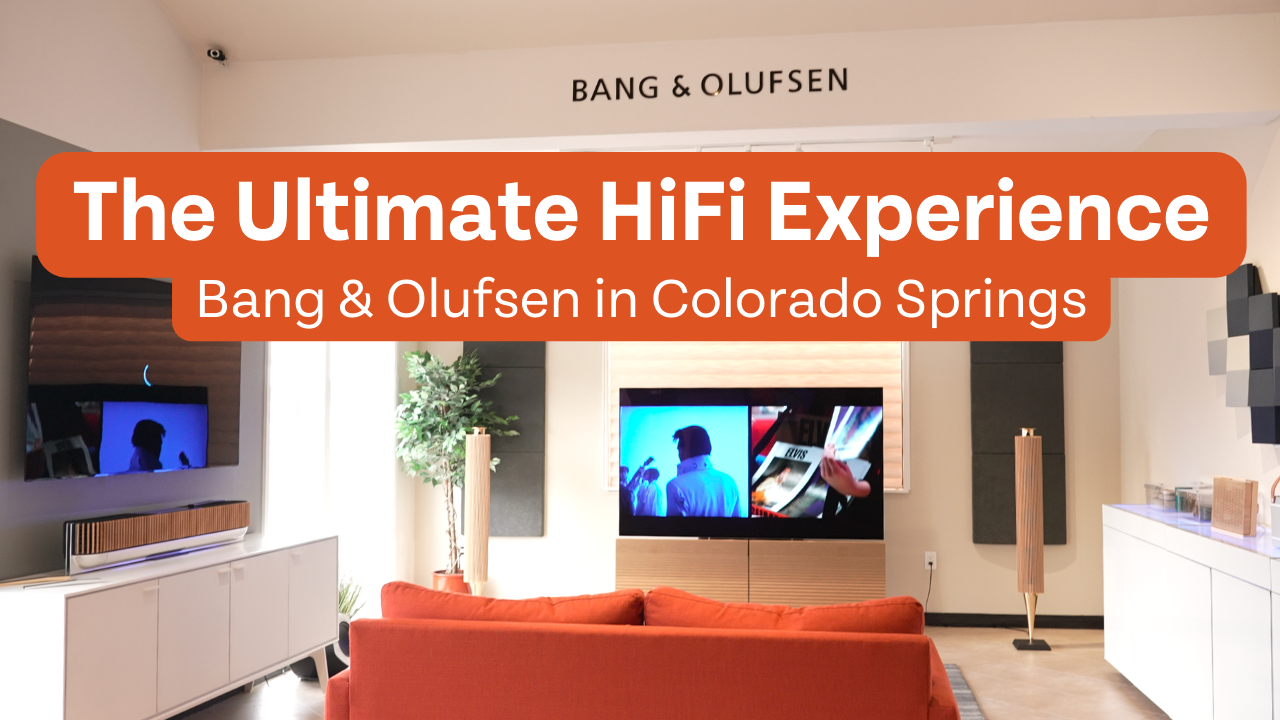 BANG & OLUFSEN

The Ultimate HiFi Experience

Bang & Olufsen in Colorado Springs

ELVIS